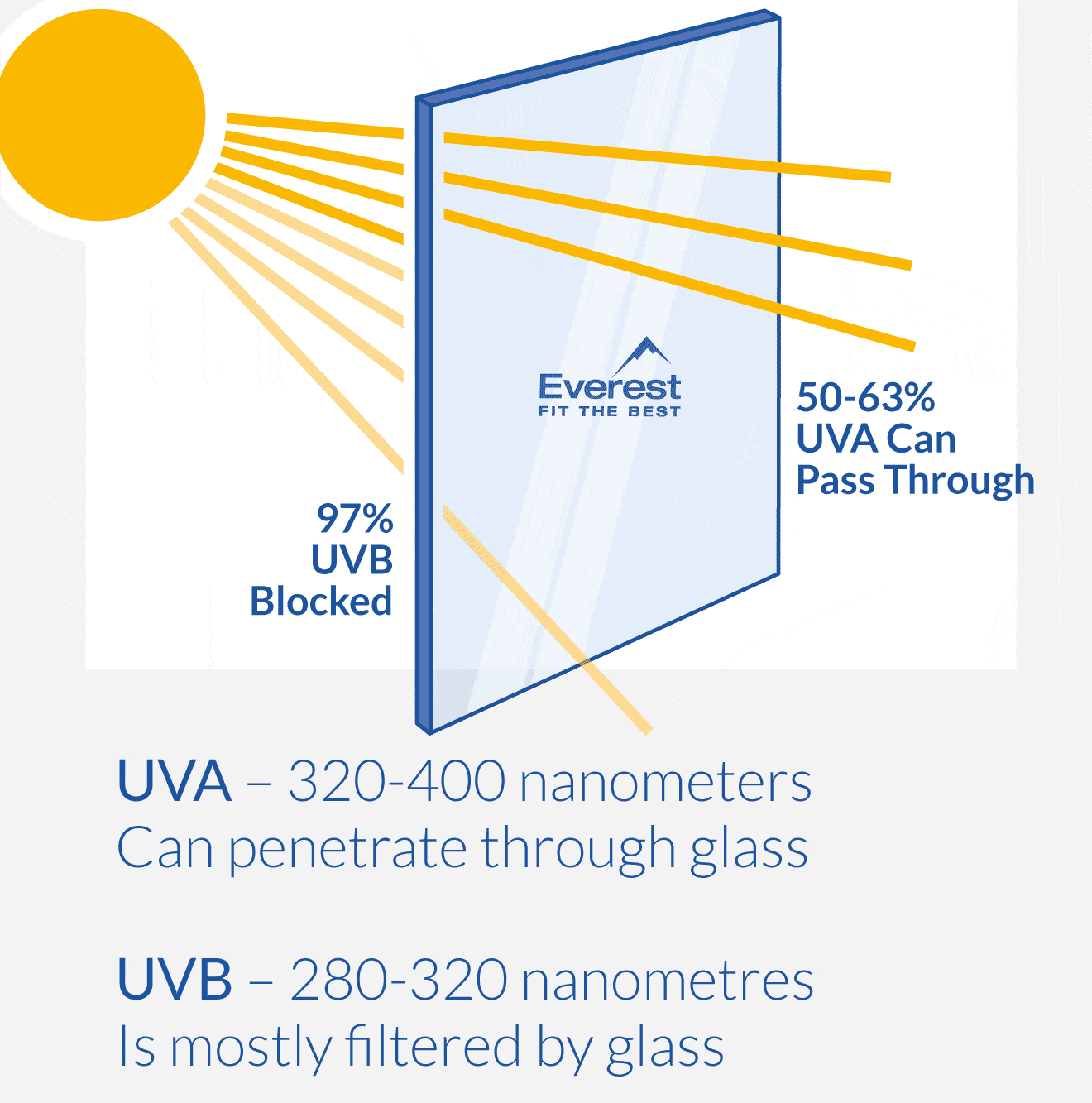 Everest
FIT THE BEST

50-63%
UVA Can
Pass Through

97%
UVB
Blocked

UVA – 320-400 nanometers
Can penetrate through glass

UVB – 280-320 nanometres
Is mostly filtered by glass